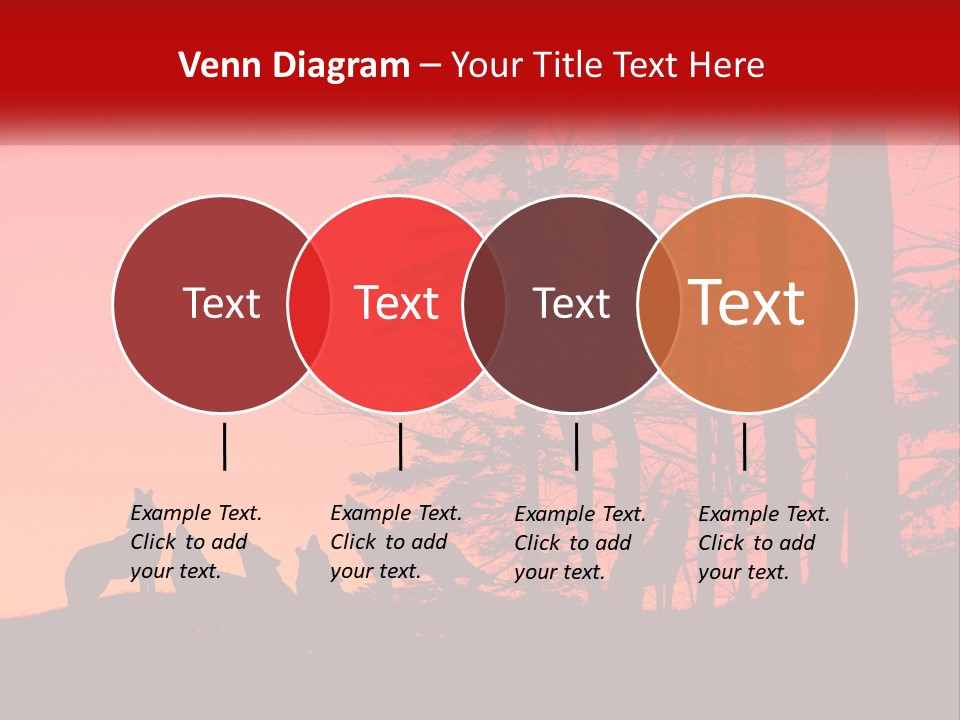 Venn Diagram – Your Title Text Here

Text

Text

Text

Text

Example Text. Click to add your text.

Example Text. Click to add your text.

Example Text. Click to add your text.

Example Text. Click to add your text.